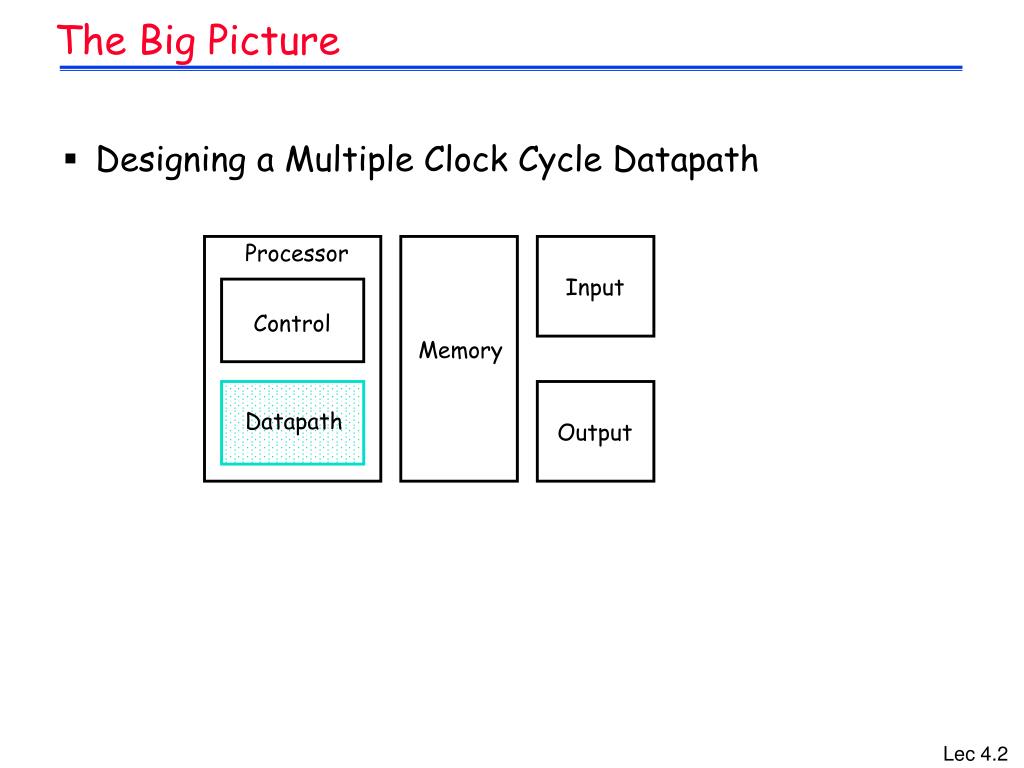 The Big Picture

▪ Designing a Multiple Clock Cycle Datapath

Processor

Control

Datapath

Memory

Input

Output

Lec 4.2